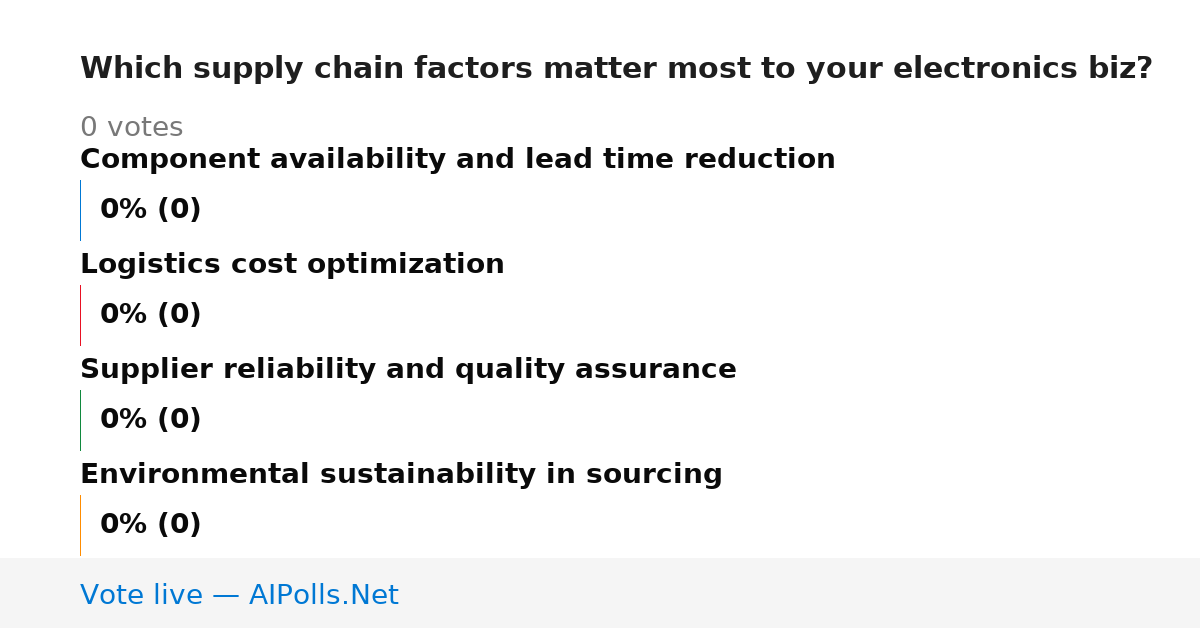 Which supply chain factors matter most to your electronics biz?

0 votes

Component availability and lead time reduction

0% (0)

Logistics cost optimization

0% (0)

Supplier reliability and quality assurance

0% (0)

Environmental sustainability in sourcing

0% (0)

Vote live — AIPolls.Net